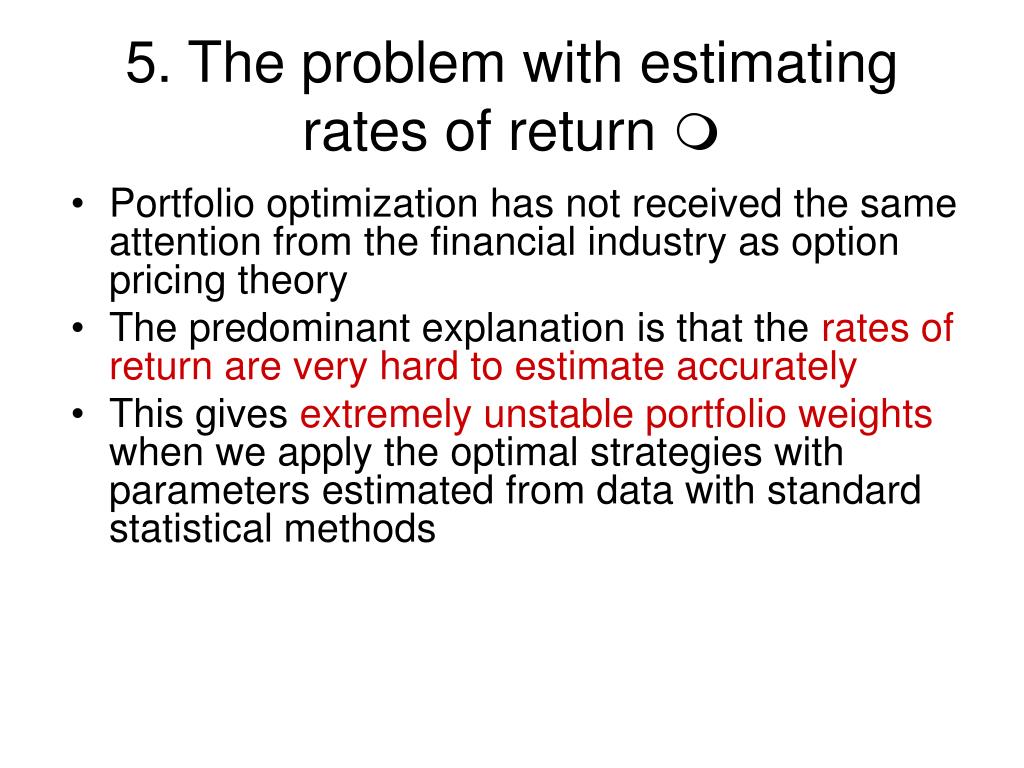 5. The problem with estimating rates of return ❍

• Portfolio optimization has not received the same attention from the financial industry as option pricing theory
• The predominant explanation is that the rates of return are very hard to estimate accurately
• This gives extremely unstable portfolio weights when we apply the optimal strategies with parameters estimated from data with standard statistical methods